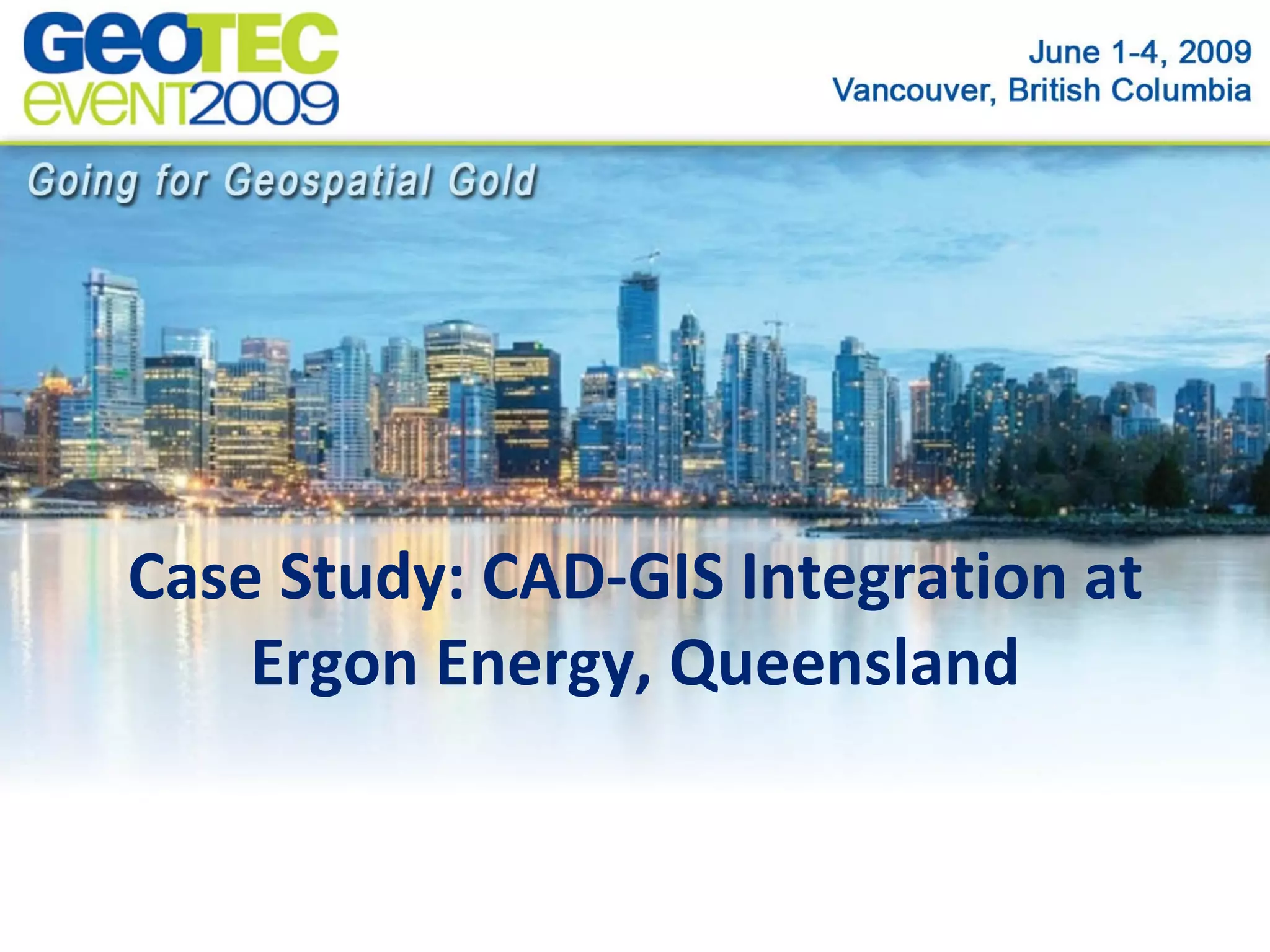 GeoTEC event2009

June 1-4, 2009
Vancouver, British Columbia

Going for Geospatial Gold

Case Study: CAD-GIS Integration at Ergon Energy, Queensland